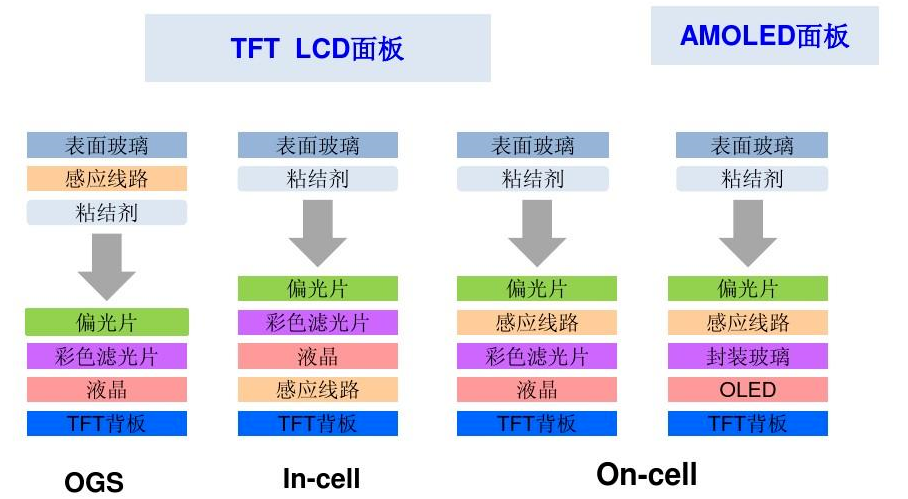 TFT LCD面板

AMOLED面板

表面玻璃
感应线路
粘结剂
偏光片
彩色滤光片
液晶
TFT背板

OGS

表面玻璃
粘结剂
偏光片
彩色滤光片
液晶
感应线路
TFT背板

In-cell

表面玻璃
粘结剂
偏光片
感应线路
彩色滤光片
液晶
TFT背板

表面玻璃
粘结剂
偏光片
感应线路
封装玻璃
OLED
TFT背板

On-cell